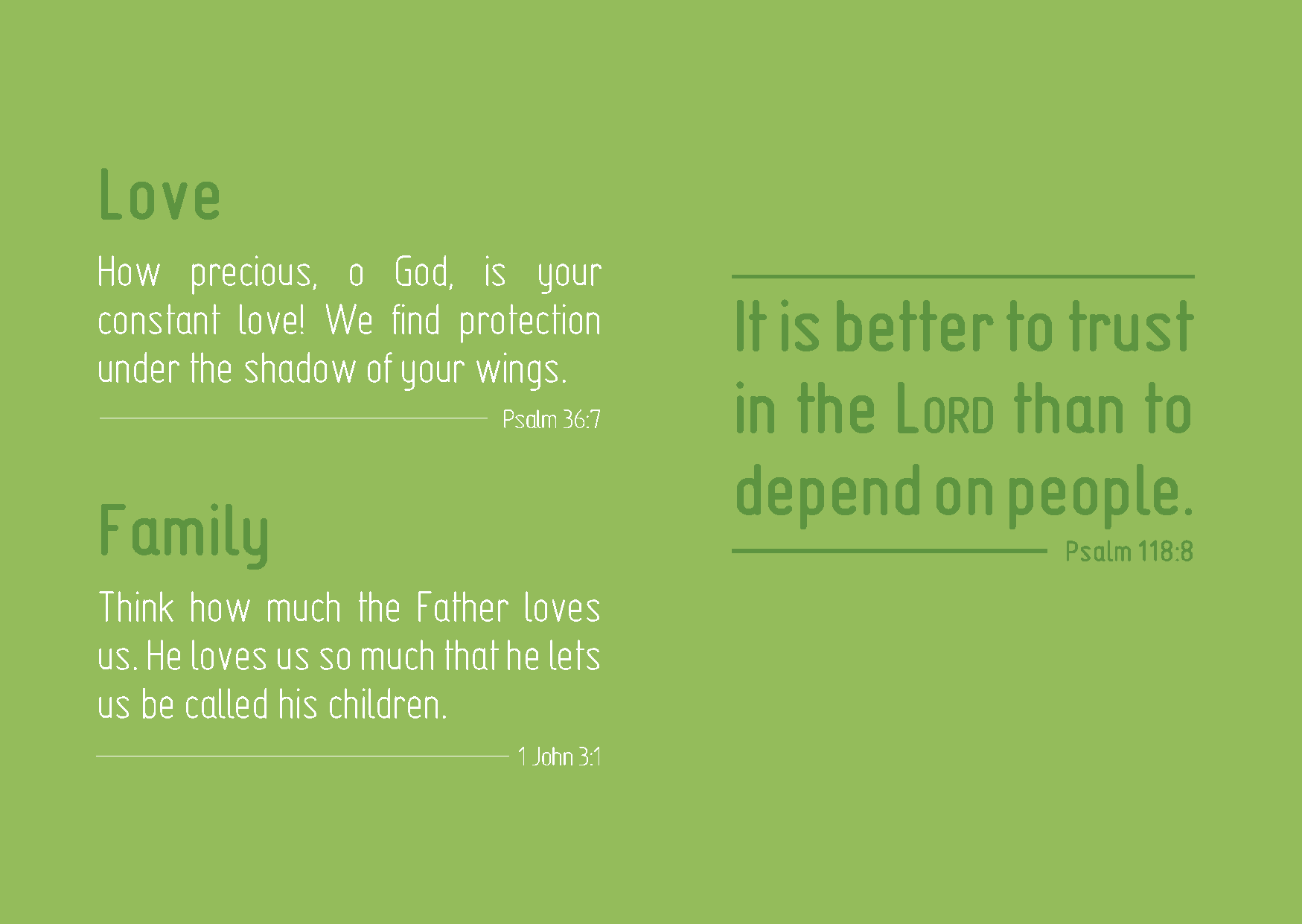 Love

How precious, o God, is your constant love! We find protection under the shadow of your wings.

Psalm 36:7

Family

Think how much the Father loves us. He loves us so much that he lets us be called his children.

1 John 3:1

It is better to trust in the LORD than to depend on people.

Psalm 118:8